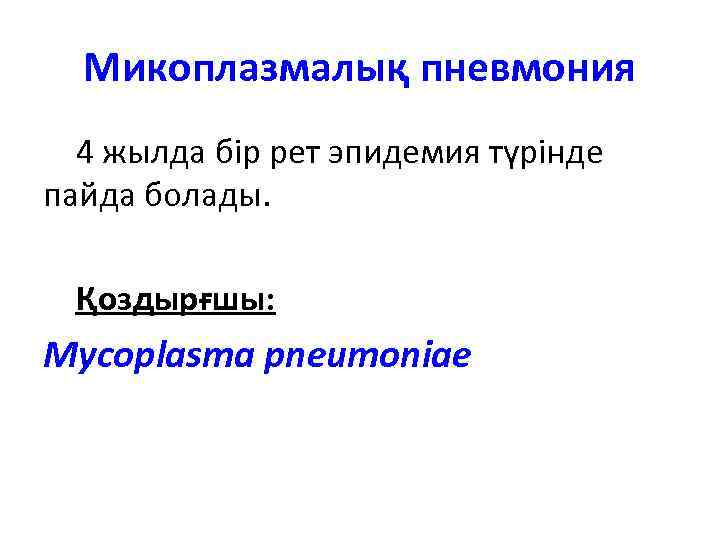 Микоплазмалық пневмония

4 жылда бір рет эпидемия түрінде пайда болады.

Қоздырғшы:

Mycoplasma pneumoniae